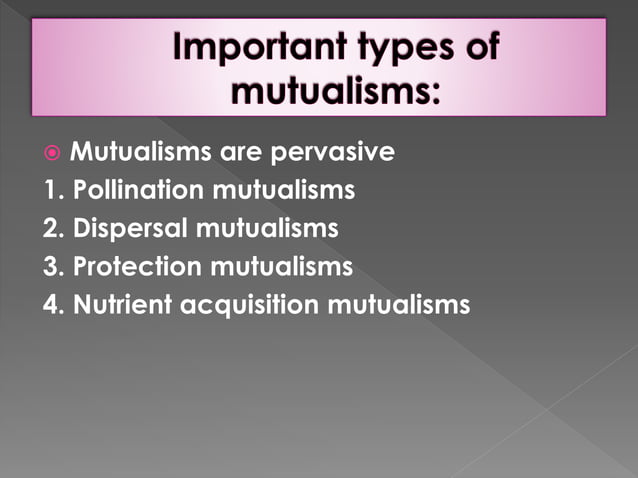 Important types of mutualisms:

Mutualisms are pervasive
1. Pollination mutualisms
2. Dispersal mutualisms
3. Protection mutualisms
4. Nutrient acquisition mutualisms